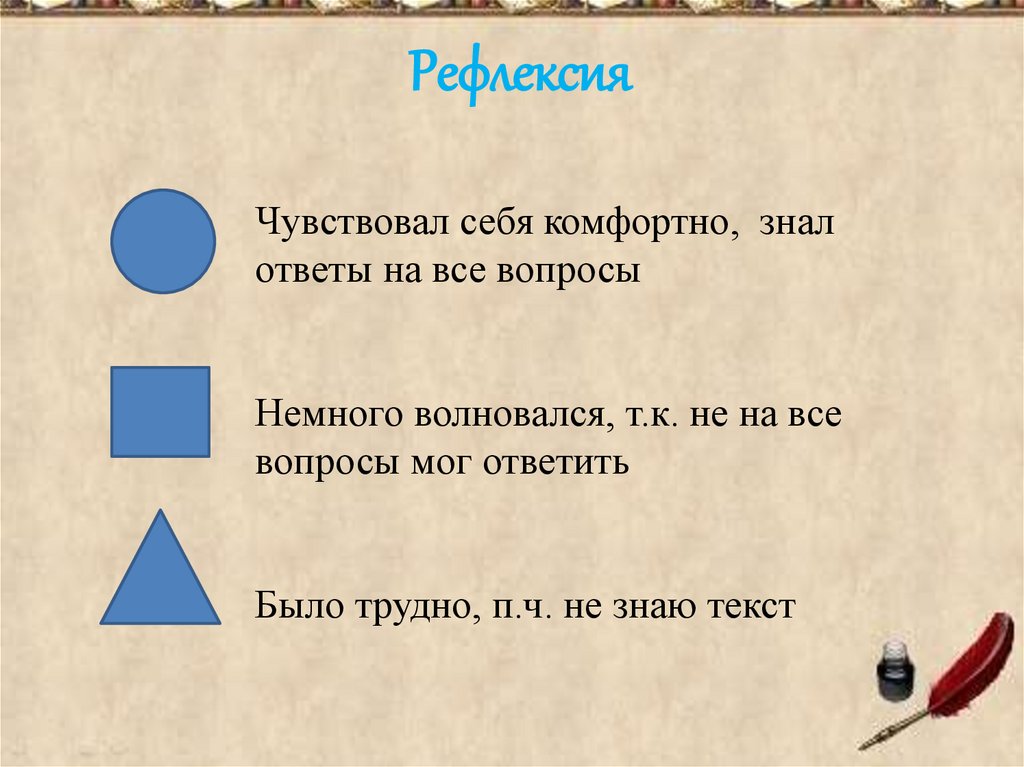 Рефлексия

Чувствовал себя комфортно, знал ответы на все вопросы

Немного волновался, т.к. не на все вопросы мог ответить

Было трудно, п.ч. не знаю текст